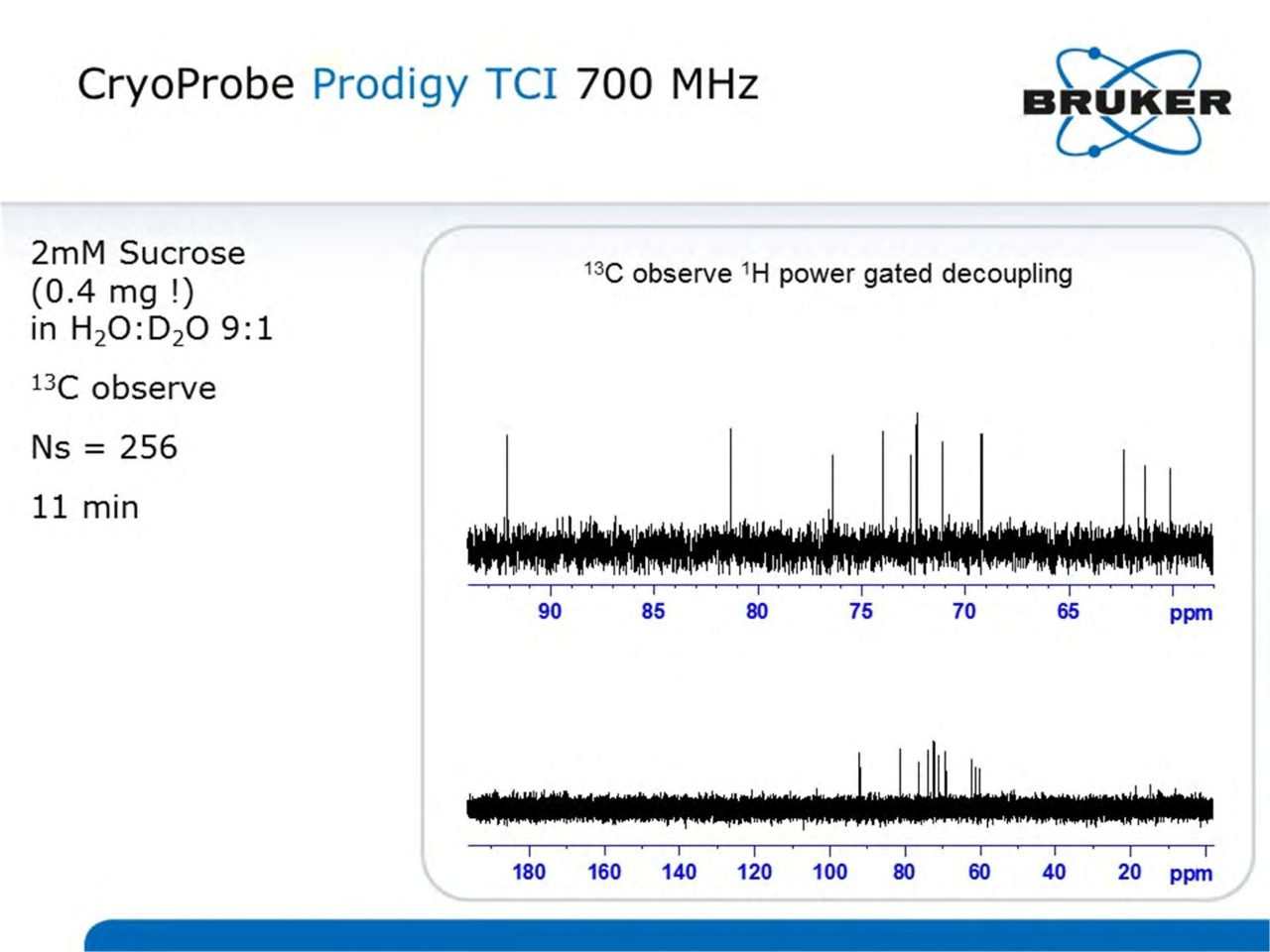 CryoProbe Prodigy TCI 700 MHz

BRUKER

2mM Sucrose
(0.4 mg !)
in $H_2O$:$D_2O$ 9:1

$^{13}C$ observe

Ns = 256

11 min

$^{13}C$ observe $^{1}H$ power gated decoupling

90 85 80 75 70 65 ppm

180 160 140 120 100 80 60 40 20 ppm